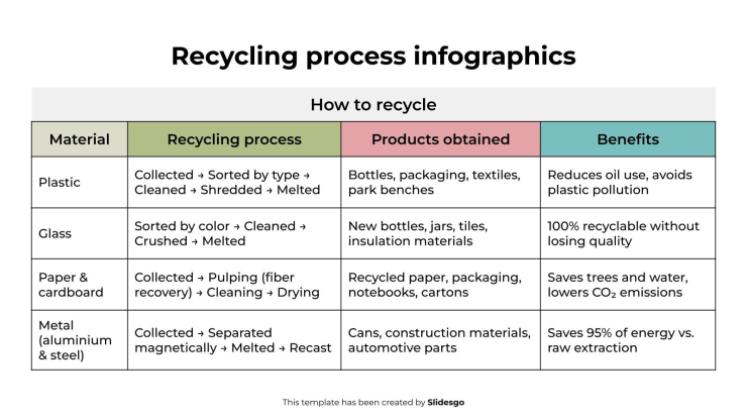 Recycling process infographics

How to recycle

| Material | Recycling process | Products obtained | Benefits |
|---|---|---|---|
| Plastic | Collected → Sorted by type → Cleaned → Shredded → Melted | Bottles, packaging, textiles, park benches | Reduces oil use, avoids plastic pollution |
| Glass | Sorted by color → Cleaned → Crushed → Melted | New bottles, jars, tiles, insulation materials | 100% recyclable without losing quality |
| Paper & cardboard | Collected → Pulping (fiber recovery) → Cleaning → Drying | Recycled paper, packaging, notebooks, cartons | Saves trees and water, lowers $CO_2$ emissions |
| Metal (aluminium & steel) | Collected → Separated magnetically → Melted → Recast | Cans, construction materials, automotive parts | Saves 95% of energy vs. raw extraction |

This template has been created by Slidesgo